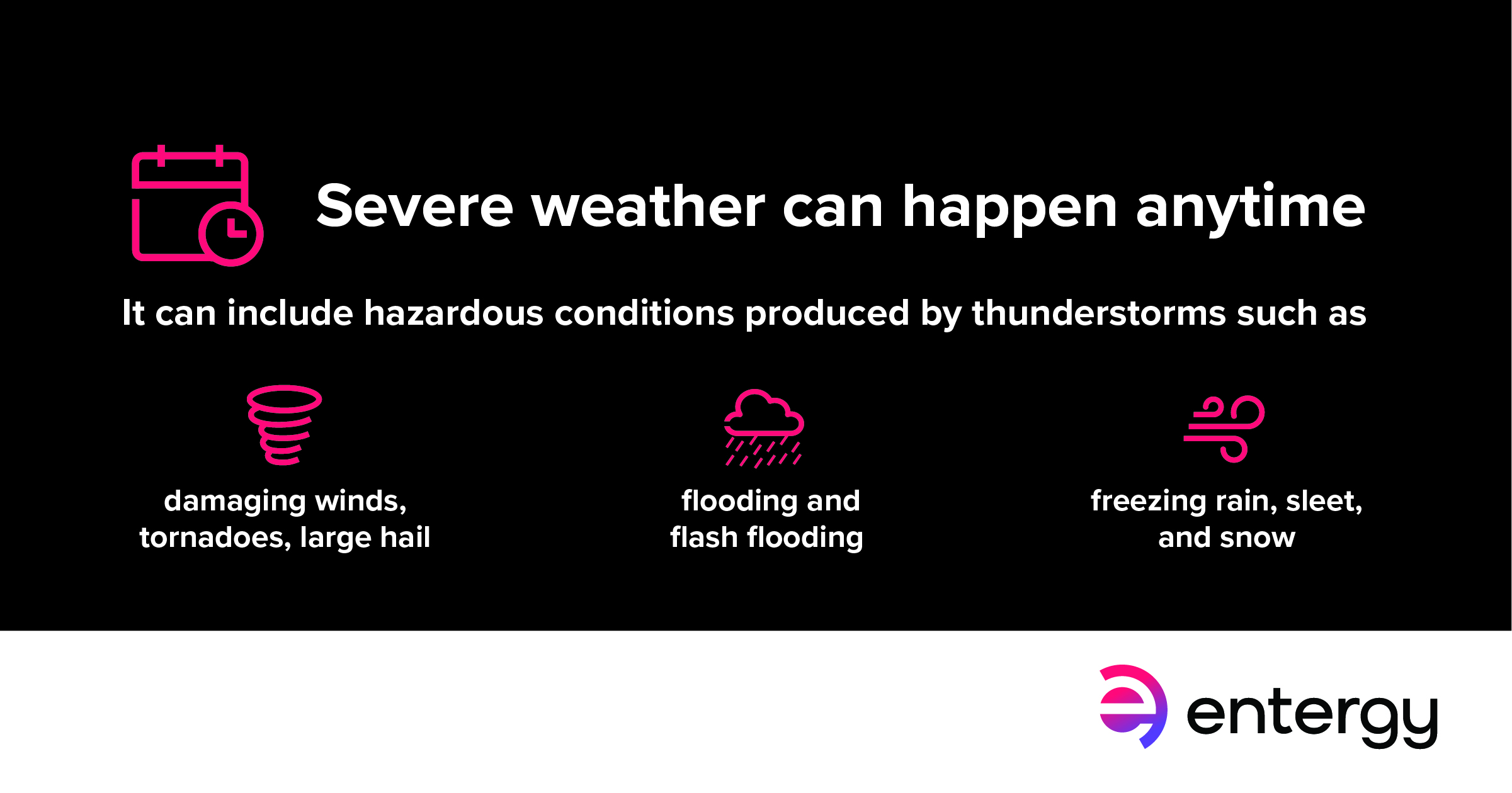 Severe weather can happen anytime

It can include hazardous conditions produced by thunderstorms such as

damaging winds, tornadoes, large hail

flooding and flash flooding

freezing rain, sleet, and snow

entergy